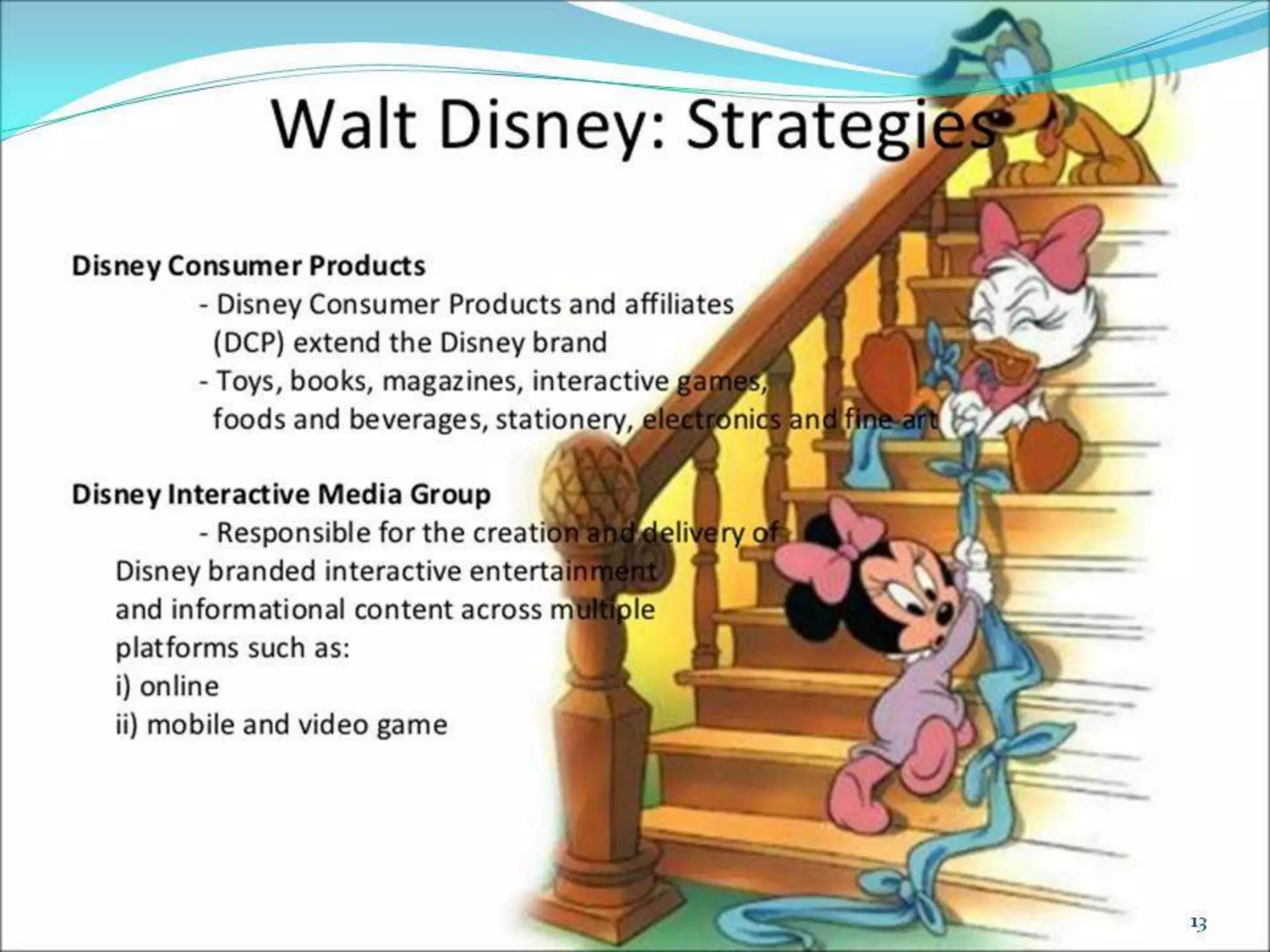 Walt Disney: Strategies

Disney Consumer Products

- Disney Consumer Products and affiliates (DCP) extend the Disney brand

- Toys, books, magazines, interactive games, foods and beverages, stationery, electronics and fine art

Disney Interactive Media Group

- Responsible for the creation and delivery of Disney branded interactive entertainment and informational content across multiple platforms such as:

i) online

ii) mobile and video game

13